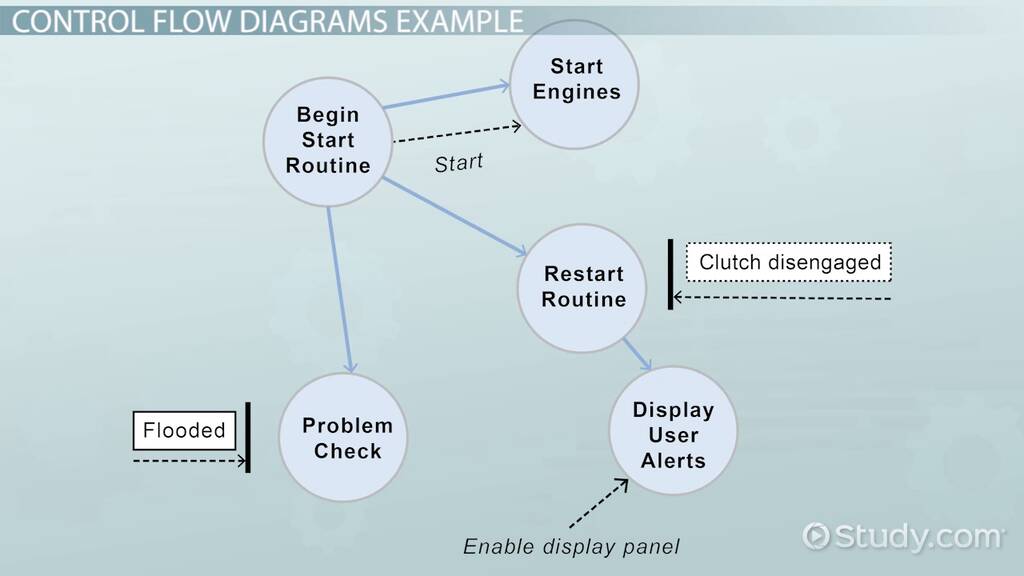 CONTROL FLOW DIAGRAMS EXAMPLE

Begin Start Routine

Start Engines

Start

Restart Routine

Clutch disengaged

Flooded

Problem Check

Display User Alerts

Enable display panel

Study.com